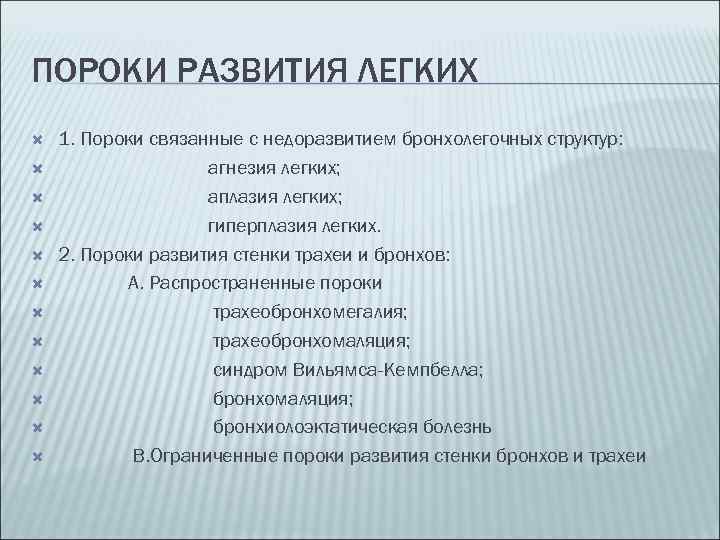 ПОРОКИ РАЗВИТИЯ ЛЕГКИХ

1. Пороки связанные с недоразвитием бронхолегочных структур:
агнезия легких;
аплазия легких;
гиперплазия легких.
2. Пороки развития стенки трахеи и бронхов:
А. Распространенные пороки
трахеобронхомегалия;
трахеобронхомаляция;
синдром Вильямса-Кемпбелла;
бронхомаляция;
бронхиолоэктатическая болезнь
В.Ограниченные пороки развития стенки бронхов и трахеи